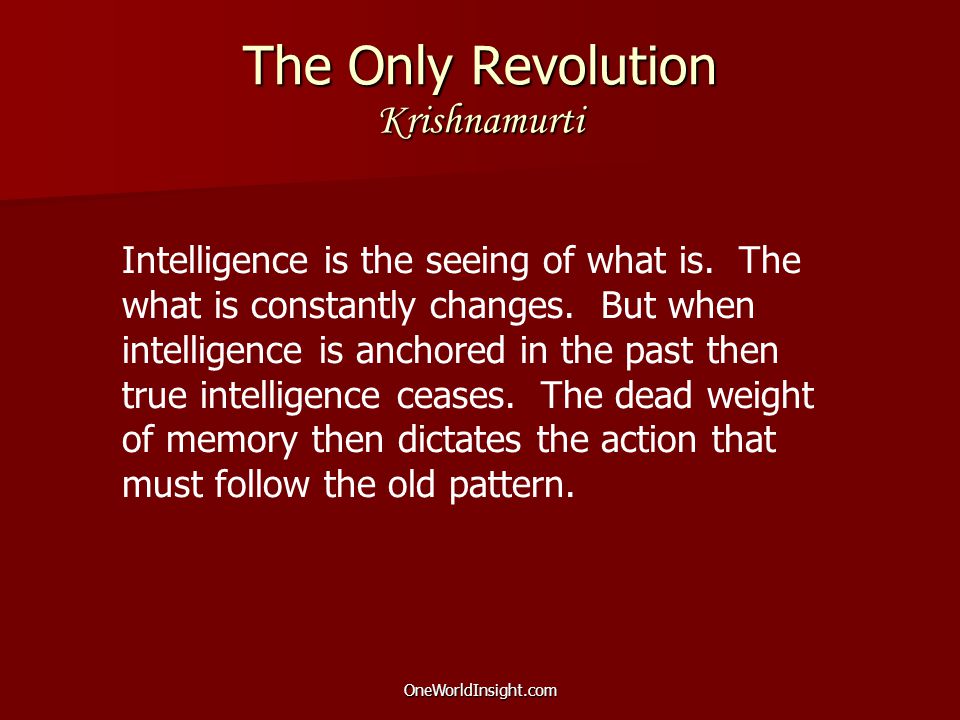 The Only Revolution
Krishnamurti

Intelligence is the seeing of what is. The what is constantly changes. But when intelligence is anchored in the past then true intelligence ceases. The dead weight of memory then dictates the action that must follow the old pattern.

OneWorldInsight.com